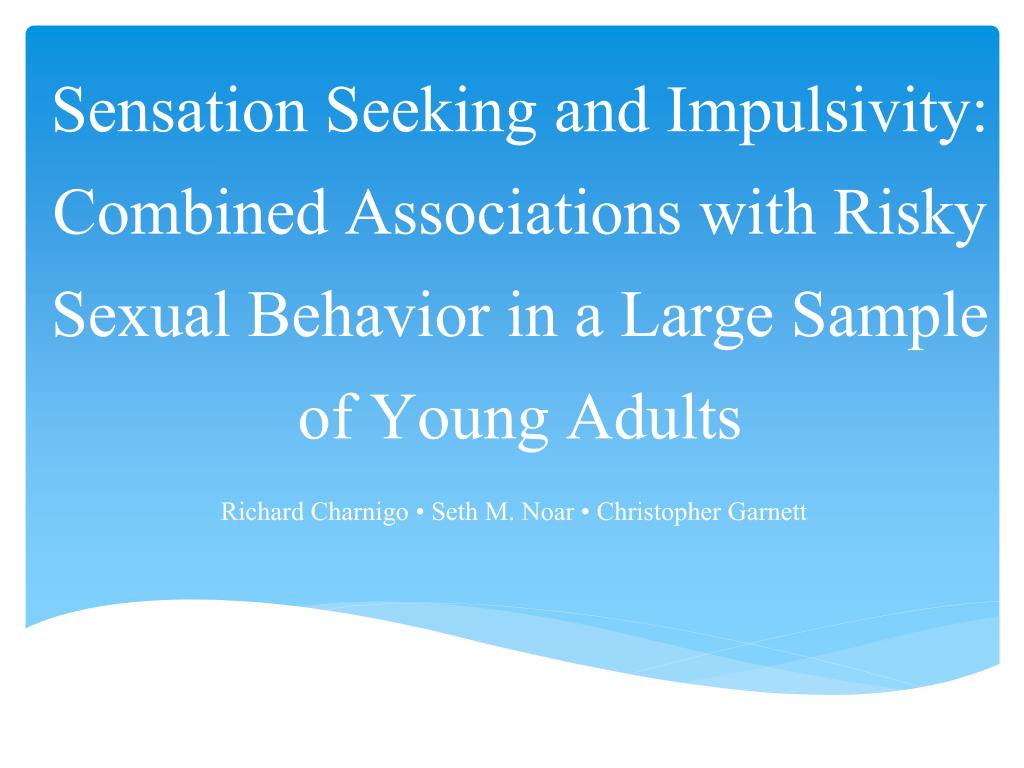 Sensation Seeking and Impulsivity: Combined Associations with Risky Sexual Behavior in a Large Sample of Young Adults

Richard Charnigo • Seth M. Noar • Christopher Garnett